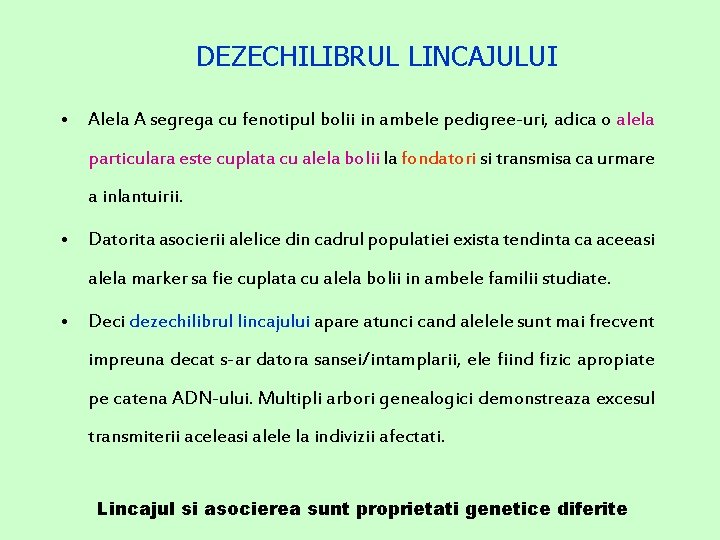 DEZECHILIBRUL LINCAJULUI

• Alela A segrega cu fenotipul bolii in ambele pedigree-uri, adica o alela particulara este cuplata cu alela bolii la fondatori si transmisa ca urmare a inlantuirii.

• Datorita asocierii alelice din cadrul populatiei exista tendinta ca aceeasi alela marker sa fie cuplata cu alela bolii in ambele familii studiate.

• Deci dezechilibrul lincajului apare atunci cand alelele sunt mai frecvent impreuna decat s-ar datora sansei/intamplarii, ele fiind fizic apropiate pe catena ADN-ului. Multipli arbori genealogici demonstreaza excesul transmiterii aceleasi alele la indivizii afectati.

Lincajul si asocierea sunt proprietati genetice diferite